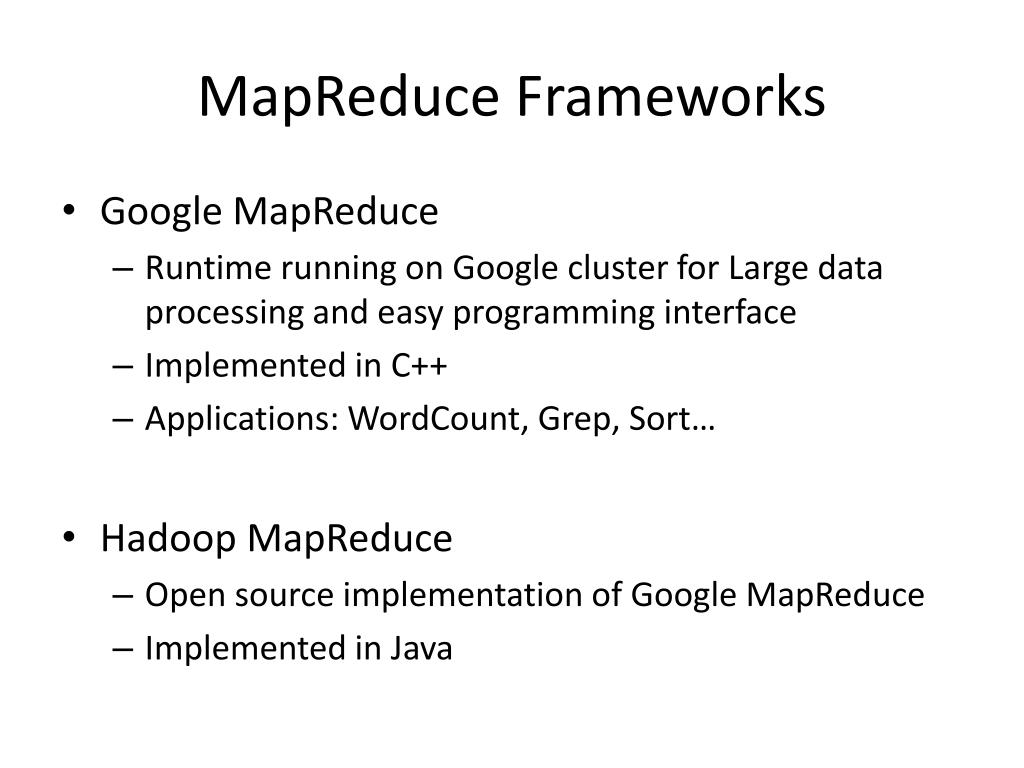 MapReduce Frameworks

• Google MapReduce
– Runtime running on Google cluster for Large data processing and easy programming interface
– Implemented in C++
– Applications: WordCount, Grep, Sort…

• Hadoop MapReduce
– Open source implementation of Google MapReduce
– Implemented in Java